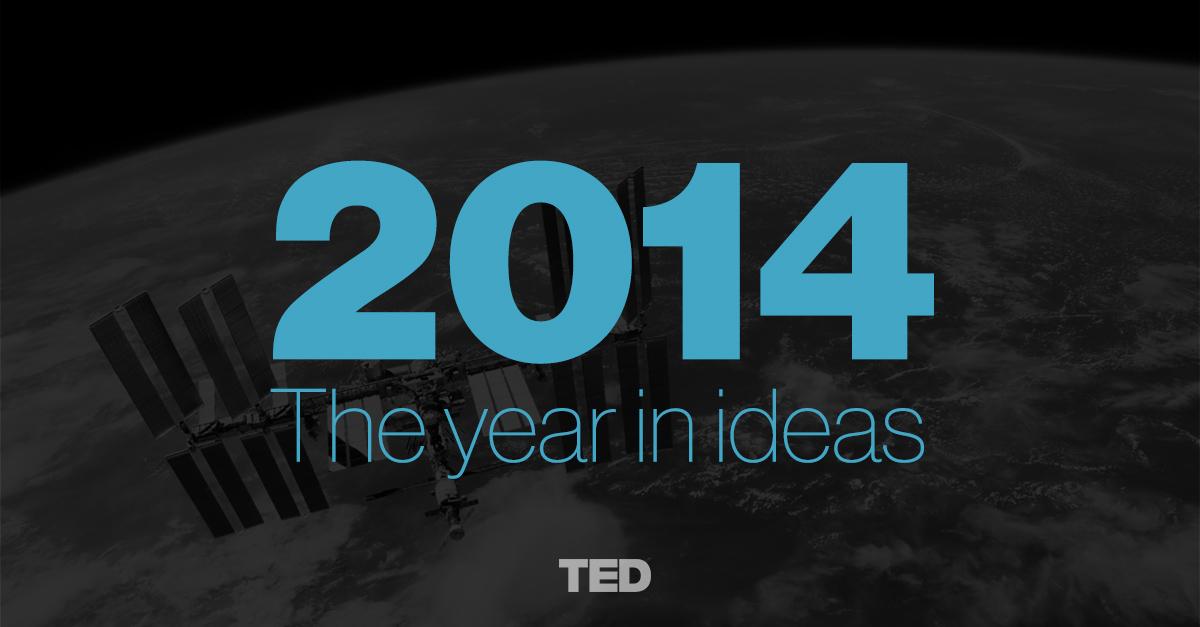 2014
The year in ideas

TED